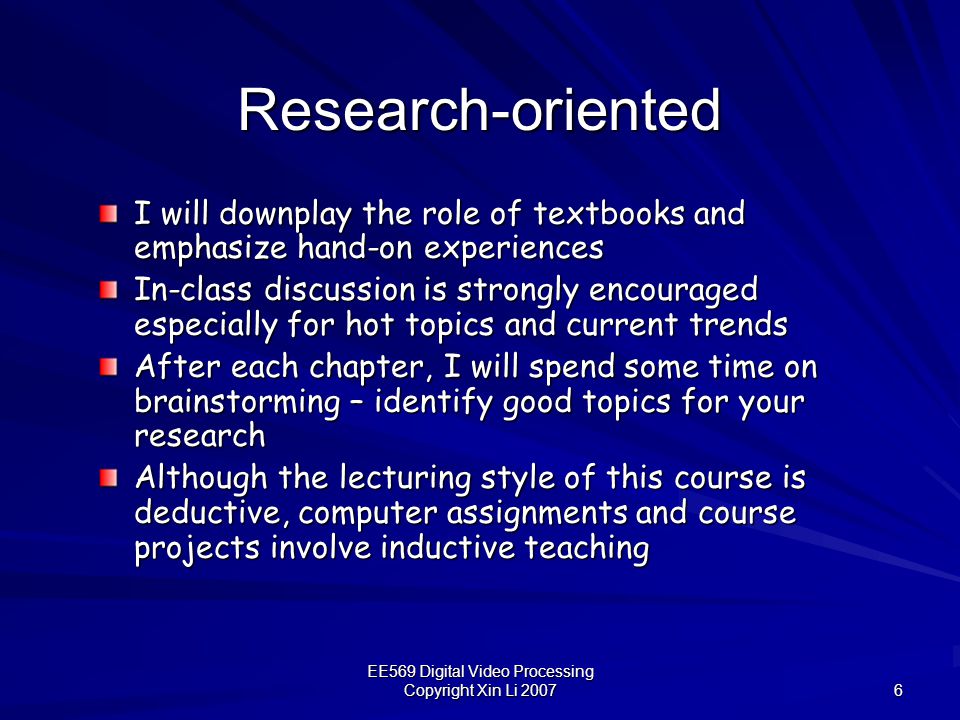 Research-oriented

I will downplay the role of textbooks and emphasize hand-on experiences

In-class discussion is strongly encouraged especially for hot topics and current trends

After each chapter, I will spend some time on brainstorming – identify good topics for your research

Although the lecturing style of this course is deductive, computer assignments and course projects involve inductive teaching

EE569 Digital Video Processing
Copyright Xin Li 2007

6